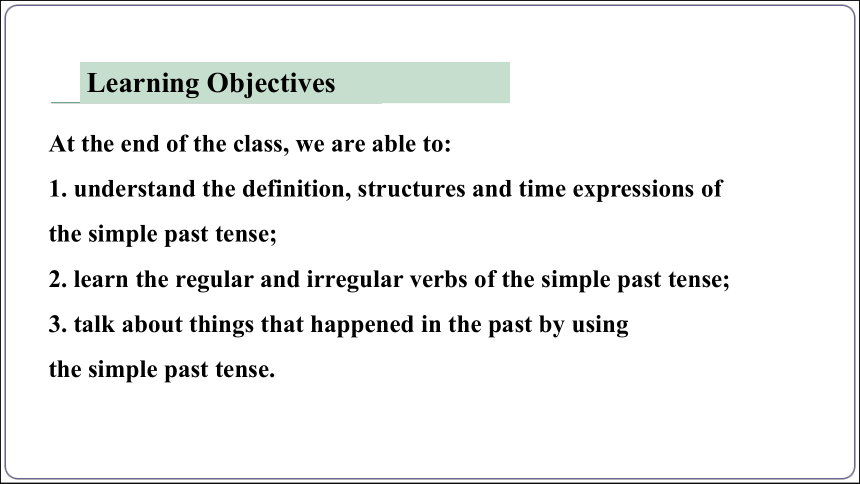 Learning Objectives

At the end of the class, we are able to:

1. understand the definition, structures and time expressions of the simple past tense;

2. learn the regular and irregular verbs of the simple past tense;

3. talk about things that happened in the past by using the simple past tense.